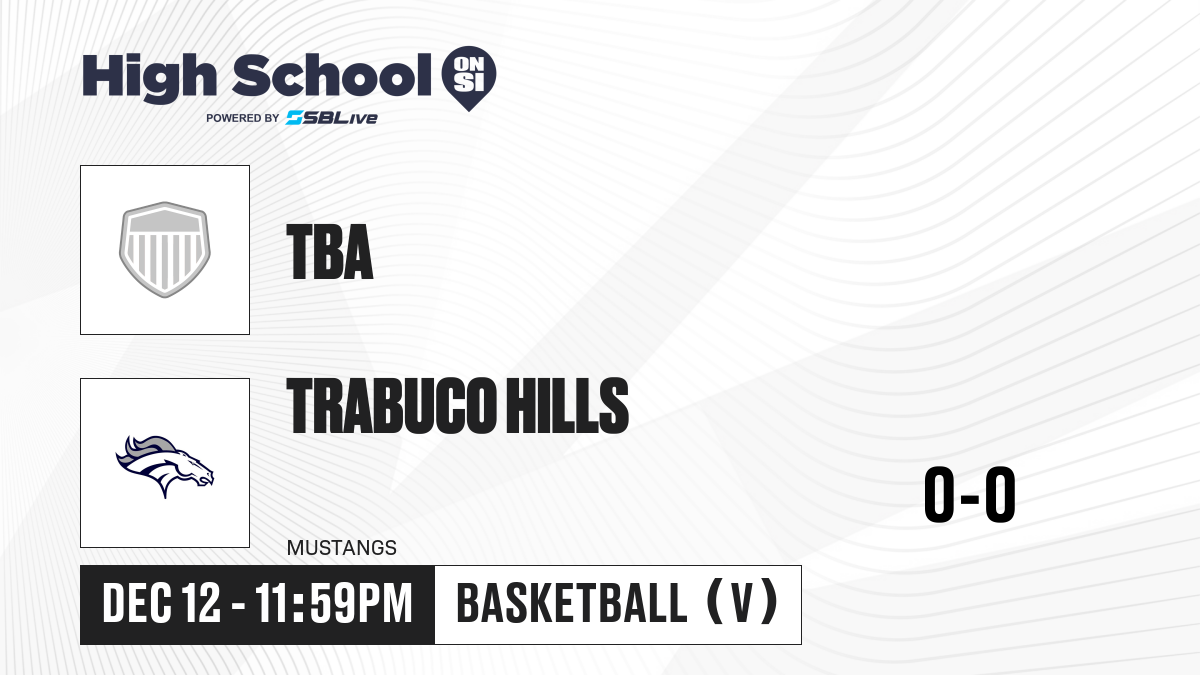 High School ON SI
POWERED BY SBLive

TBA

TRABUCO HILLS

MUSTANGS

0-0

DEC 12 - 11:59PM

BASKETBALL (V)